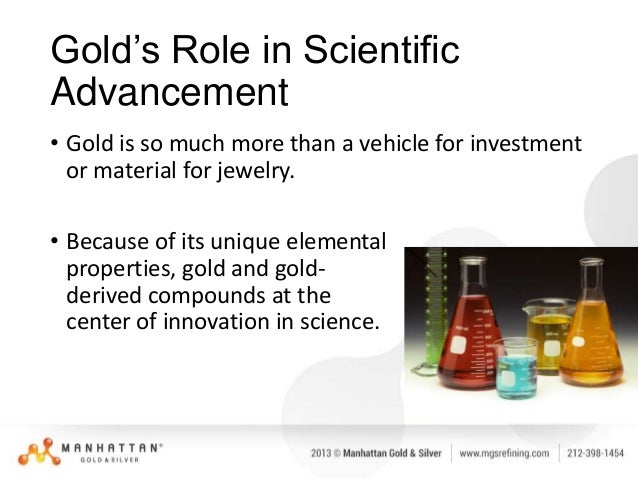 Gold's Role in Scientific Advancement

• Gold is so much more than a vehicle for investment or material for jewelry.

• Because of its unique elemental properties, gold and gold-derived compounds at the center of innovation in science.

MANHATTAN®
GOLD & SILVER

2013 © Manhattan Gold & Silver | www.mgsrefining.com | 212-398-1454